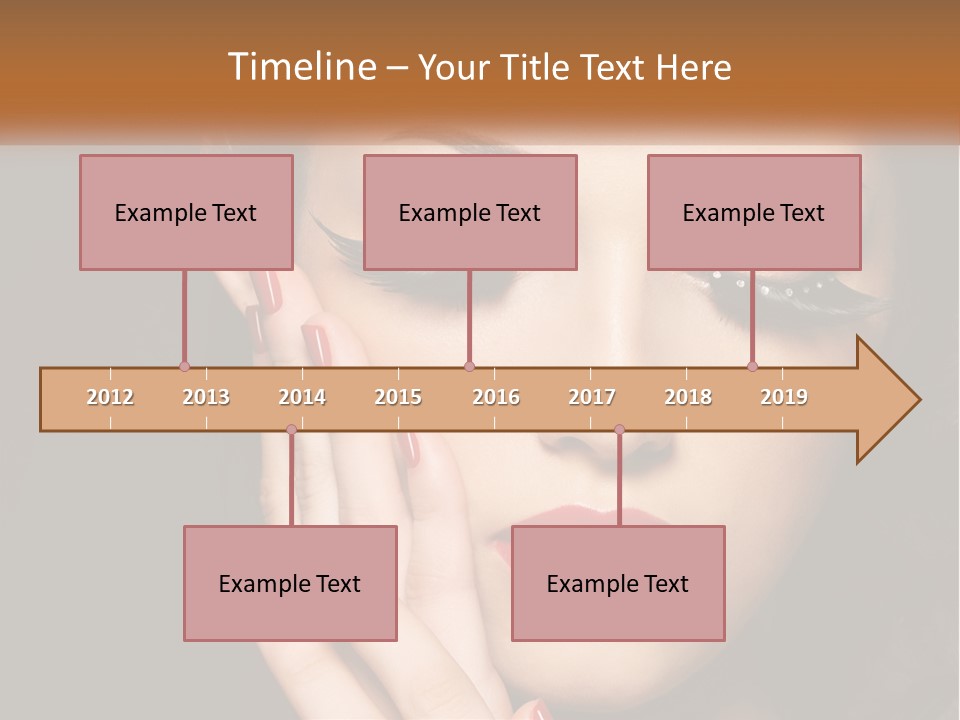 Timeline – Your Title Text Here

Example Text

Example Text

Example Text

2012 2013 2014 2015 2016 2017 2018 2019

Example Text

Example Text